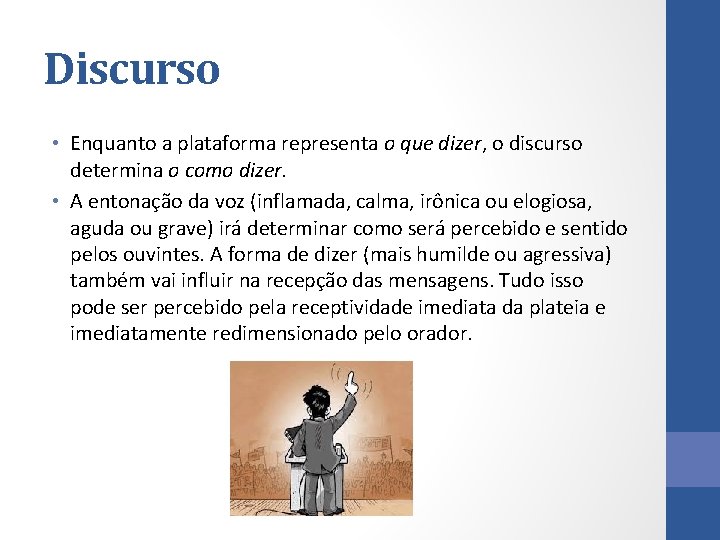 Discurso

• Enquanto a plataforma representa o que dizer, o discurso determina o como dizer.
• A entonação da voz (inflamada, calma, irônica ou elogiosa, aguda ou grave) irá determinar como será percebido e sentido pelos ouvintes. A forma de dizer (mais humilde ou agressiva) também vai influir na recepção das mensagens. Tudo isso pode ser percebido pela receptividade imediata da plateia e imediatamente redimensionado pelo orador.